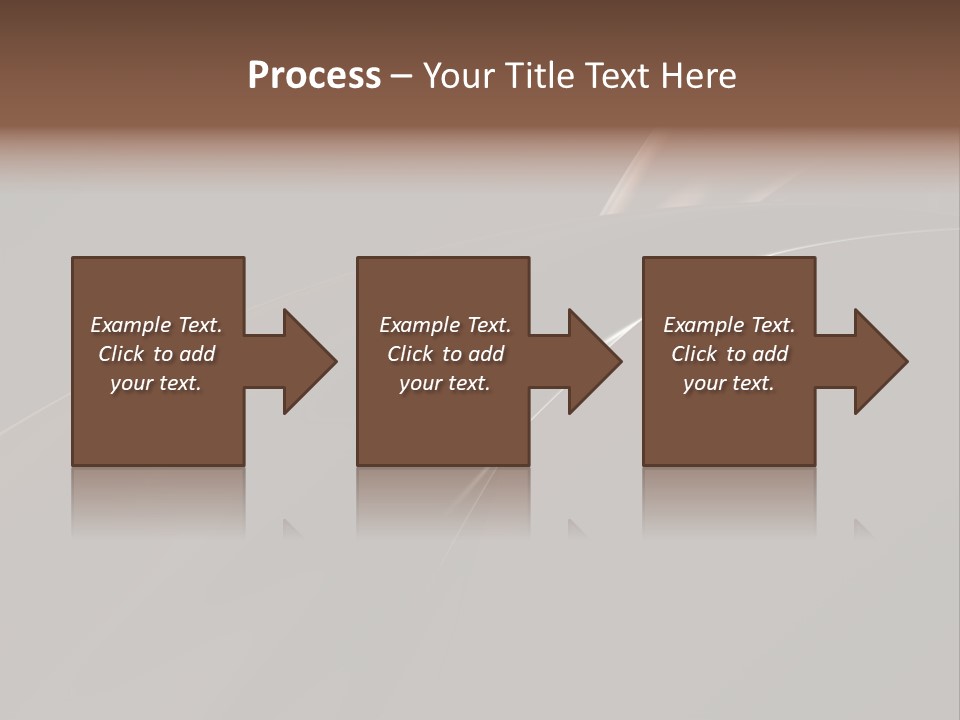 Process – Your Title Text Here

Example Text. Click to add your text.

Example Text. Click to add your text.

Example Text. Click to add your text.